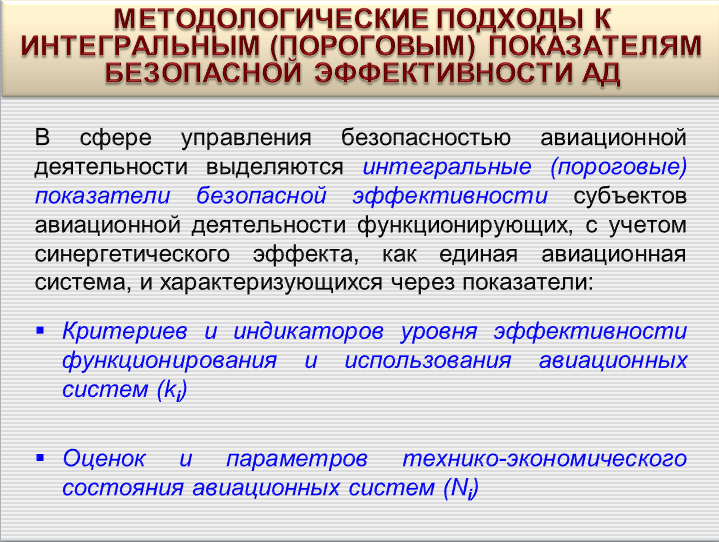 МЕТОДОЛОГИЧЕСКИЕ ПОДХОДЫ К ИНТЕГРАЛЬНЫМ (ПОРОГОВЫМ) ПОКАЗАТЕЛЯМ БЕЗОПАСНОЙ ЭФФЕКТИВНОСТИ АД

В сфере управления безопасностью авиационной деятельности выделяются интегральные (пороговые) показатели безопасной эффективности субъектов авиационной деятельности функционирующих, с учетом синергетического эффекта, как единая авиационная система, и характеризующихся через показатели:

▪ Критериев и индикаторов уровня эффективности функционирования и использования авиационных систем ($k_i$)

▪ Оценок и параметров технико-экономического состояния авиационных систем ($N_i$)